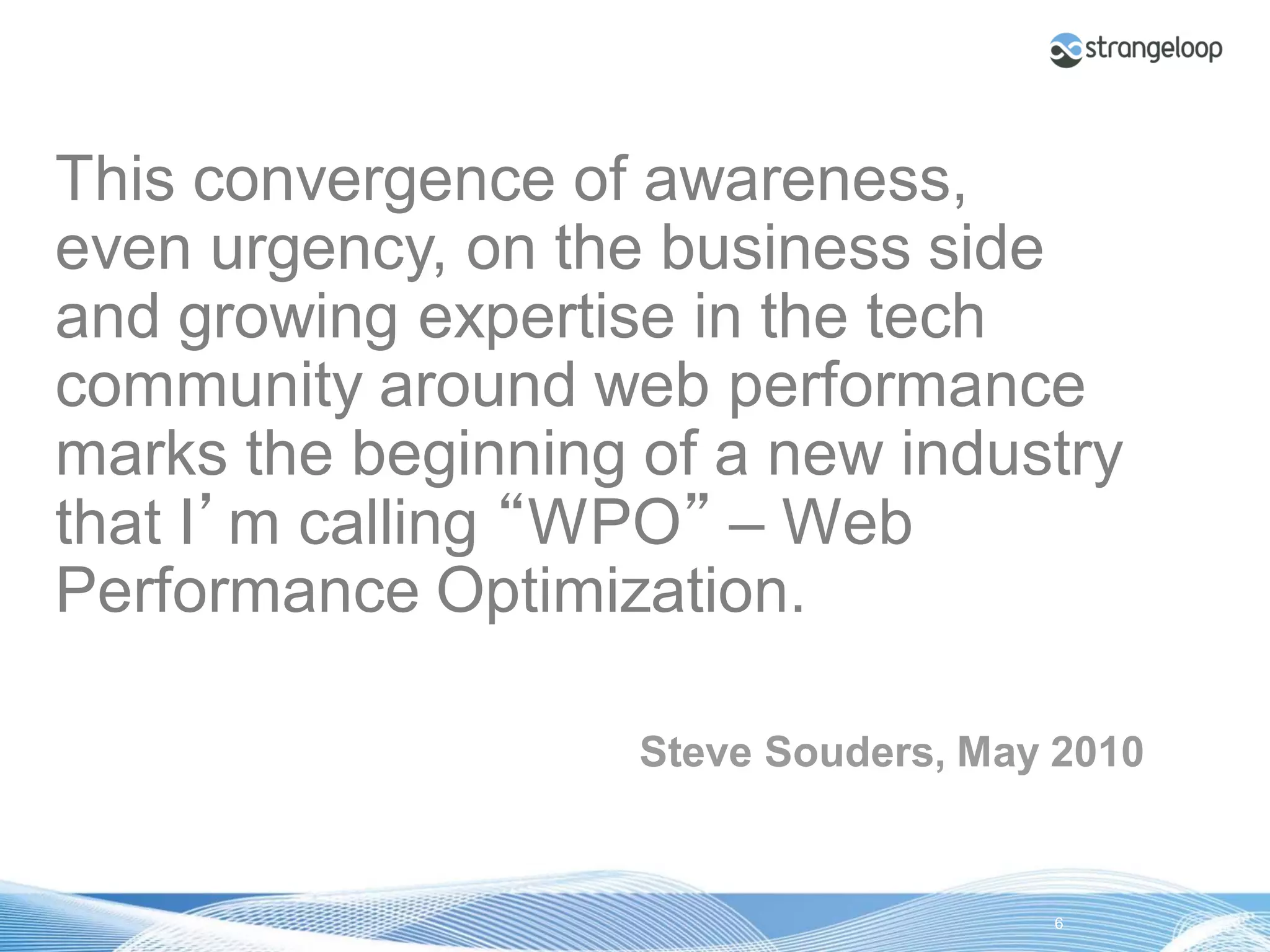 strangeloop

This convergence of awareness, even urgency, on the business side and growing expertise in the tech community around web performance marks the beginning of a new industry that I’m calling “WPO” – Web Performance Optimization.

Steve Souders, May 2010

6